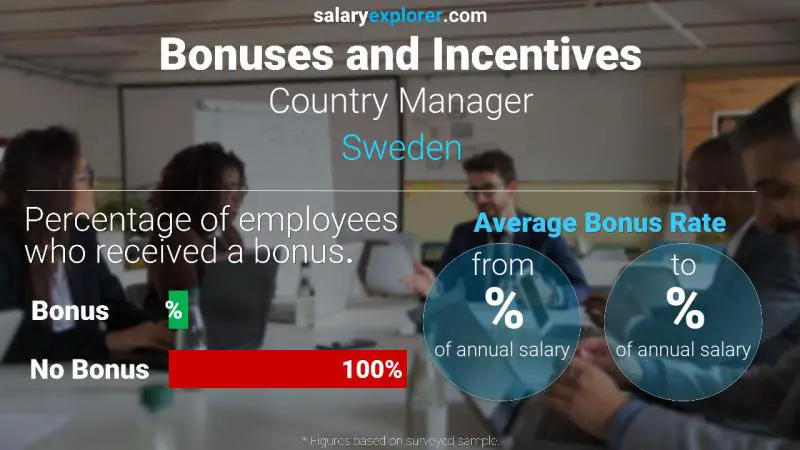 salaryexplorer.com

Bonuses and Incentives

Country Manager

Sweden

Percentage of employees who received a bonus.

Bonus %

No Bonus 100%

Average Bonus Rate

from
%
of annual salary

to
%
of annual salary

* Figures based on surveyed sample.